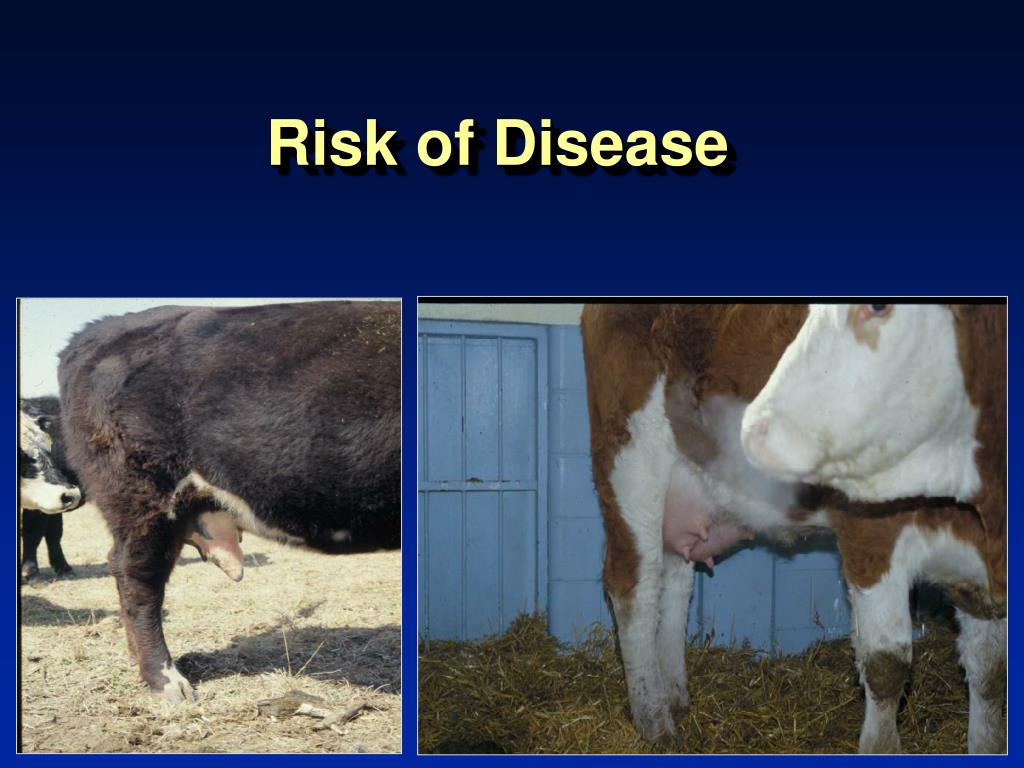 Risk of Disease